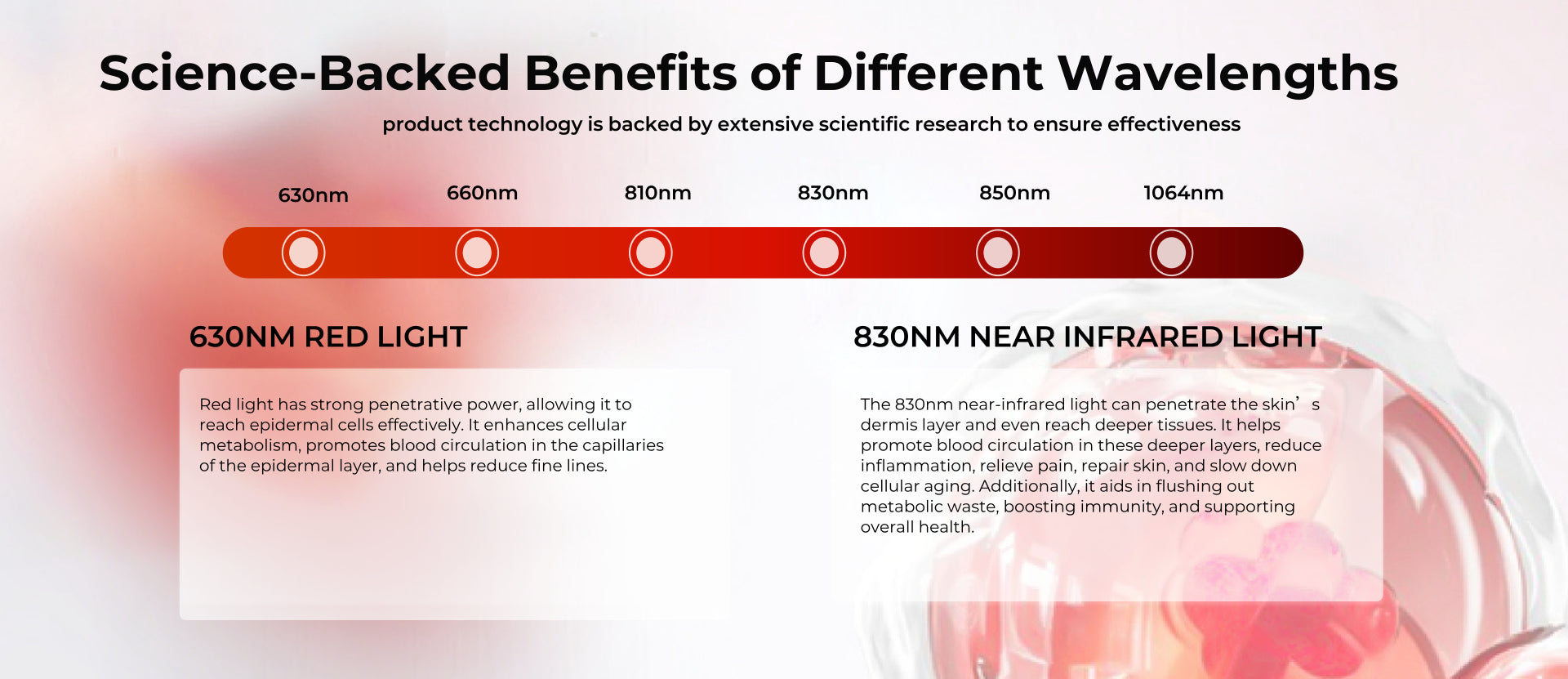 Science-Backed Benefits of Different Wavelengths

product technology is backed by extensive scientific research to ensure effectiveness

630nm 660nm 810nm 830nm 850nm 1064nm

630NM RED LIGHT

Red light has strong penetrative power, allowing it to reach epidermal cells effectively. It enhances cellular metabolism, promotes blood circulation in the capillaries of the epidermal layer, and helps reduce fine lines.

830NM NEAR INFRARED LIGHT

The 830nm near-infrared light can penetrate the skin’s dermis layer and even reach deeper tissues. It helps promote blood circulation in these deeper layers, reduce inflammation, relieve pain, repair skin, and slow down cellular aging. Additionally, it aids in flushing out metabolic waste, boosting immunity, and supporting overall health.